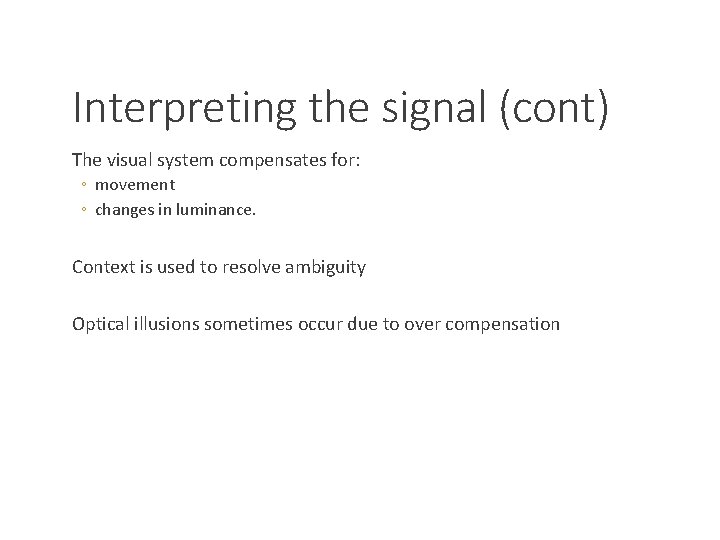 Interpreting the signal (cont)

The visual system compensates for:
◦ movement
◦ changes in luminance.

Context is used to resolve ambiguity

Optical illusions sometimes occur due to over compensation